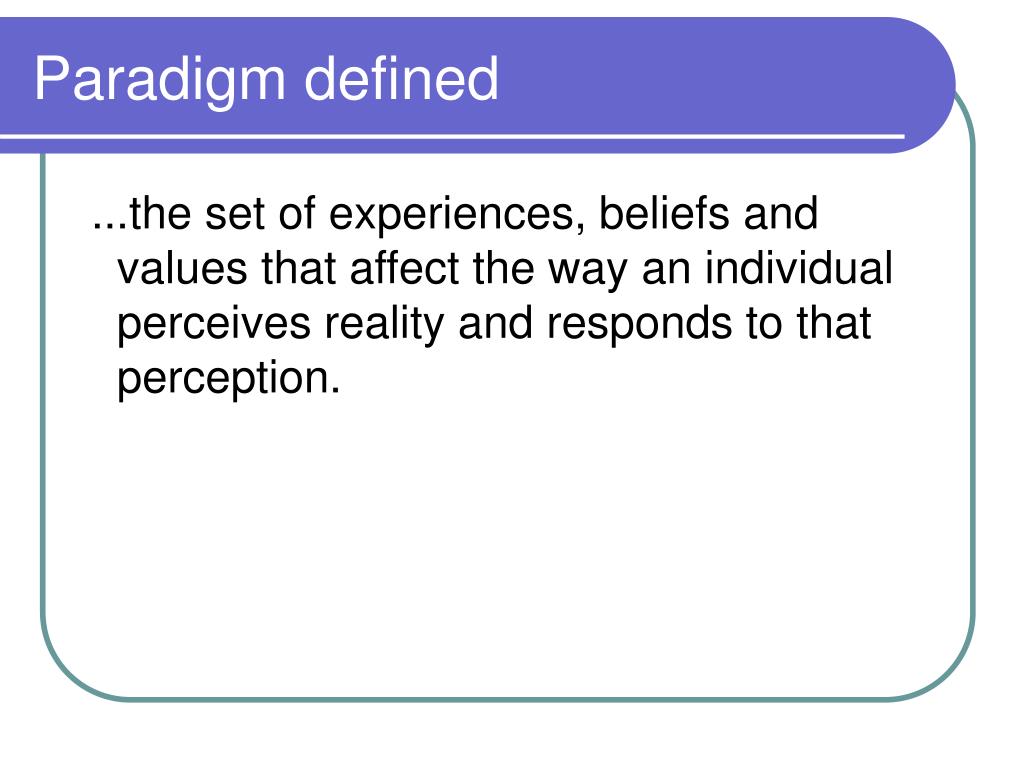 Paradigm defined

...the set of experiences, beliefs and values that affect the way an individual perceives reality and responds to that perception.